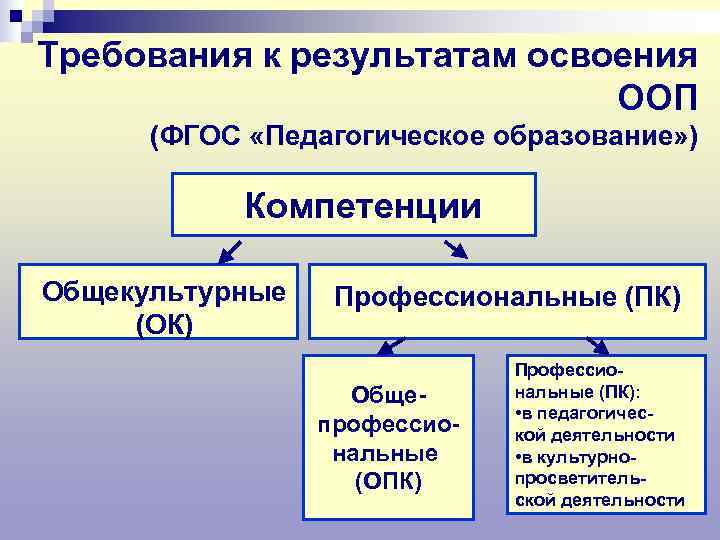 Требования к результатам освоения ООП
(ФГОС «Педагогическое образование»)

Компетенции

Общекультурные (ОК)

Профессиональные (ПК)

Общепрофессиональные (ОПК)

Профессиональные (ПК):
•в педагогической деятельности
•в культурно-просветительской деятельности